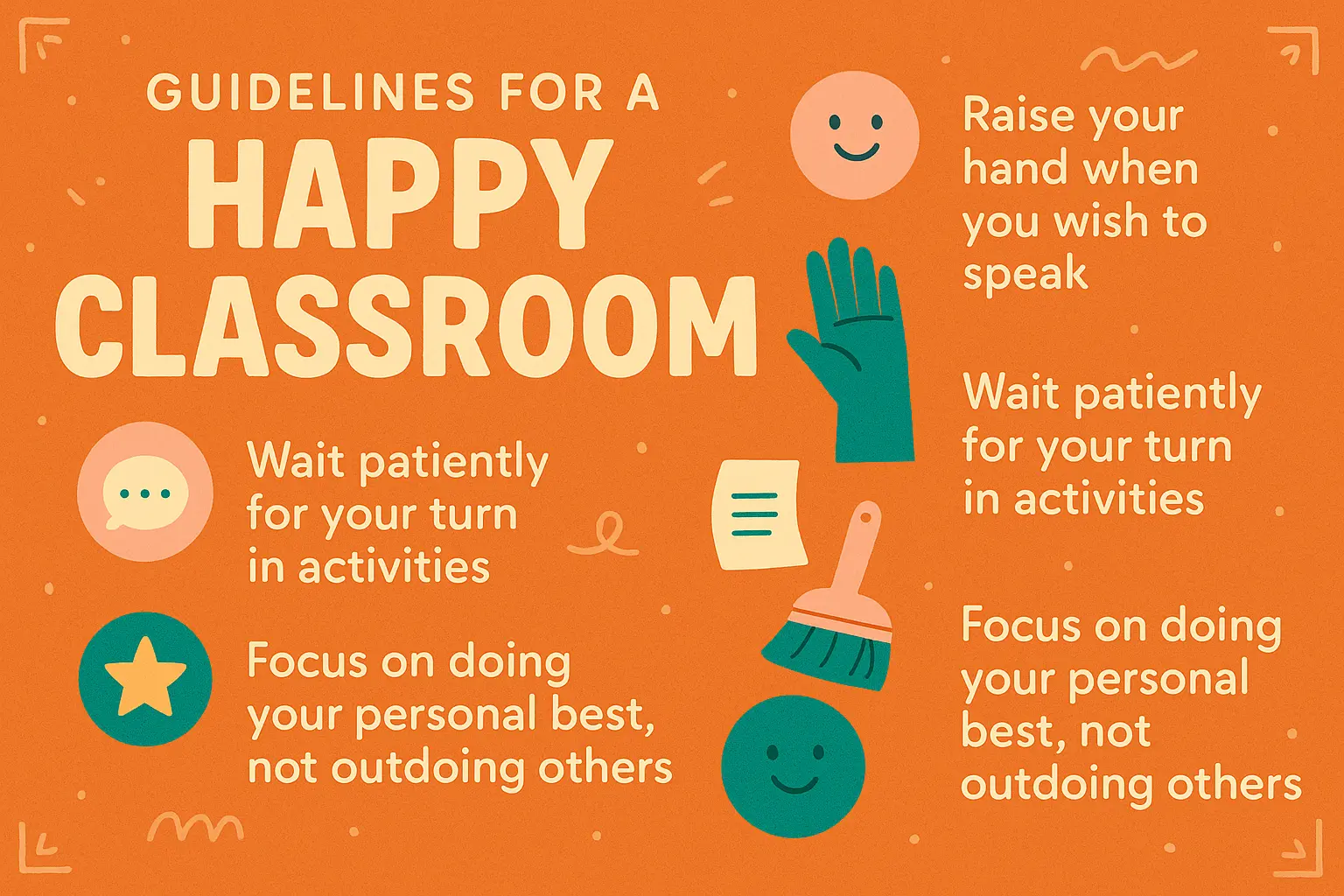 GUIDELINES FOR A
HAPPY
CLASSROOM

Wait patiently for your turn in activities

Focus on doing your personal best, not outdoing others

Raise your hand when you wish to speak

Wait patiently for your turn in activities

Focus on doing your personal best, not outdoing others